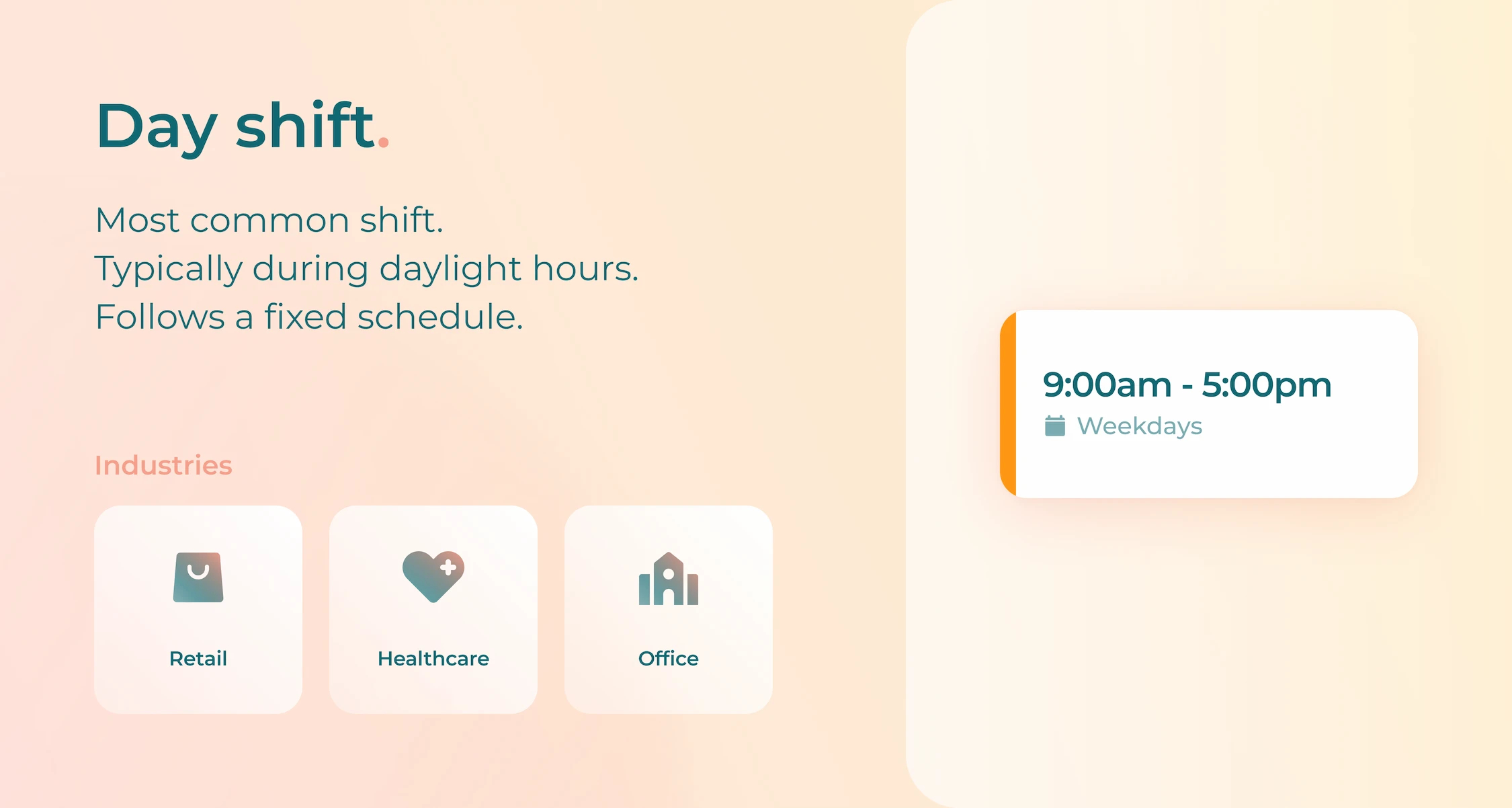 Day shift.

Most common shift.
Typically during daylight hours.
Follows a fixed schedule.

Industries

Retail

Healthcare

Office

9:00am - 5:00pm
Weekdays